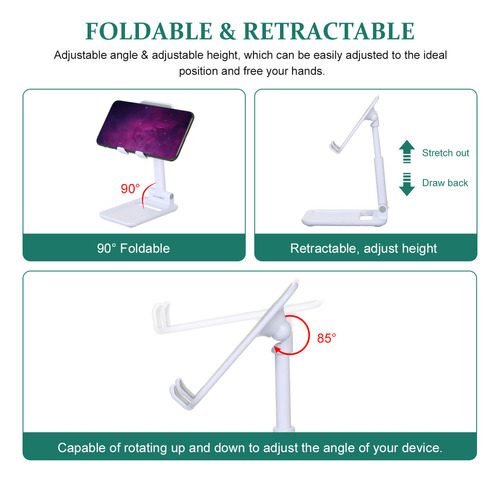 FOLDABLE & RETRACTABLE

Adjustable angle & adjustable height, which can be easily adjusted to the ideal position and free your hands.

90°

90° Foldable

Stretch out

Draw back

Retractable, adjust height

85°

Capable of rotating up and down to adjust the angle of your device.